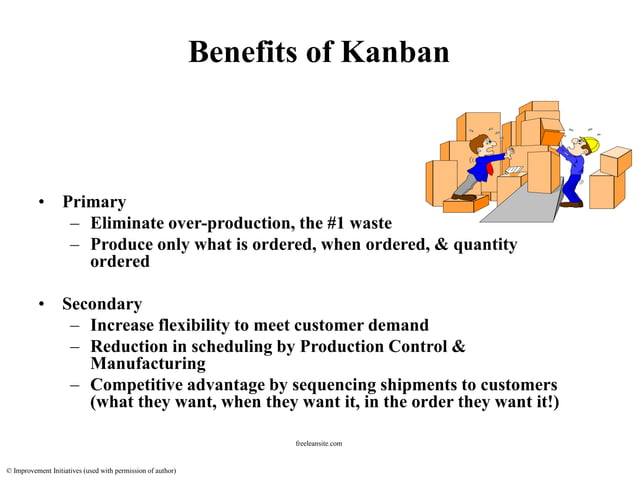 Benefits of Kanban

• Primary
– Eliminate over-production, the #1 waste
– Produce only what is ordered, when ordered, & quantity ordered

• Secondary
– Increase flexibility to meet customer demand
– Reduction in scheduling by Production Control & Manufacturing
– Competitive advantage by sequencing shipments to customers (what they want, when they want it, in the order they want it!)

freeleansite.com

© Improvement Initiatives (used with permission of author)